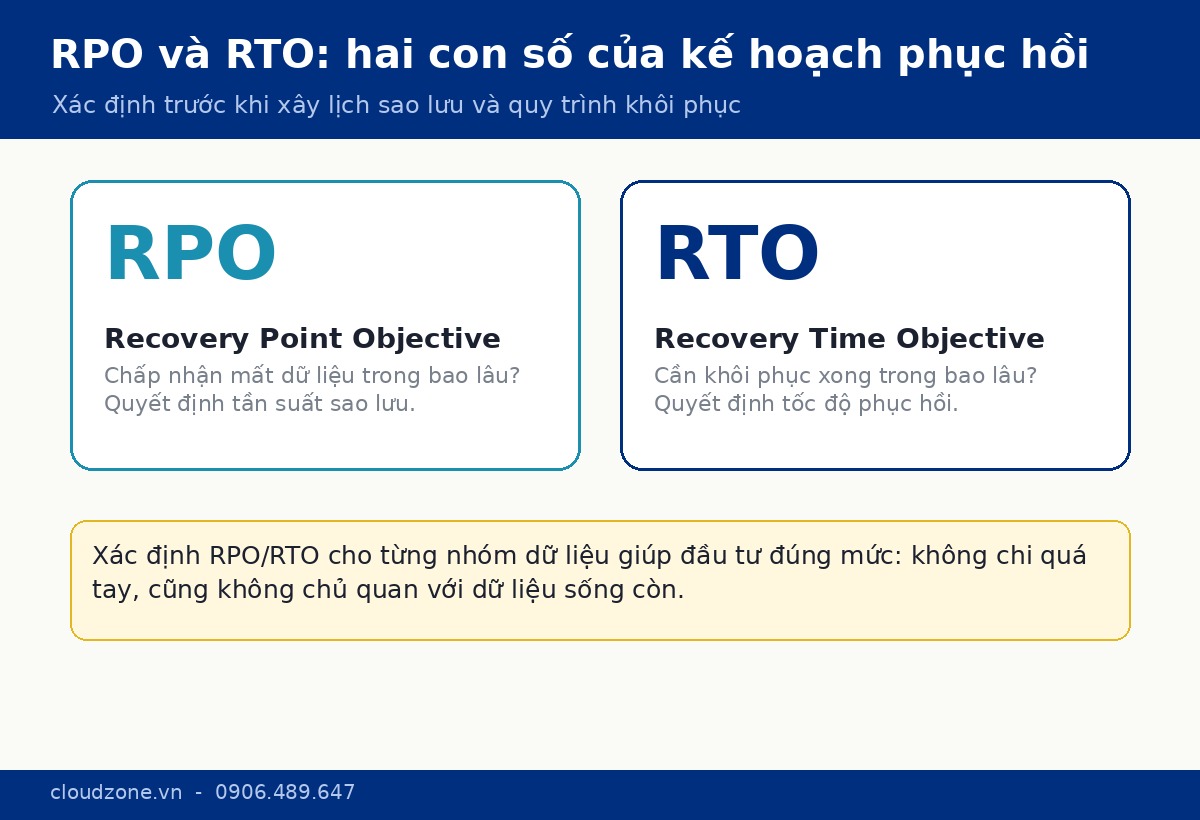 RPO và RTO: hai con số của kế hoạch phục hồi

Xác định trước khi xây lịch sao lưu và quy trình khôi phục

RPO

Recovery Point Objective

Chấp nhận mất dữ liệu trong bao lâu?
Quyết định tần suất sao lưu.

RTO

Recovery Time Objective

Cần khôi phục xong trong bao lâu?
Quyết định tốc độ phục hồi.

Xác định RPO/RTO cho từng nhóm dữ liệu giúp đầu tư đúng mức: không chi quá tay, cũng không chủ quan với dữ liệu sống còn.

cloudzone.vn - 0906.489.647